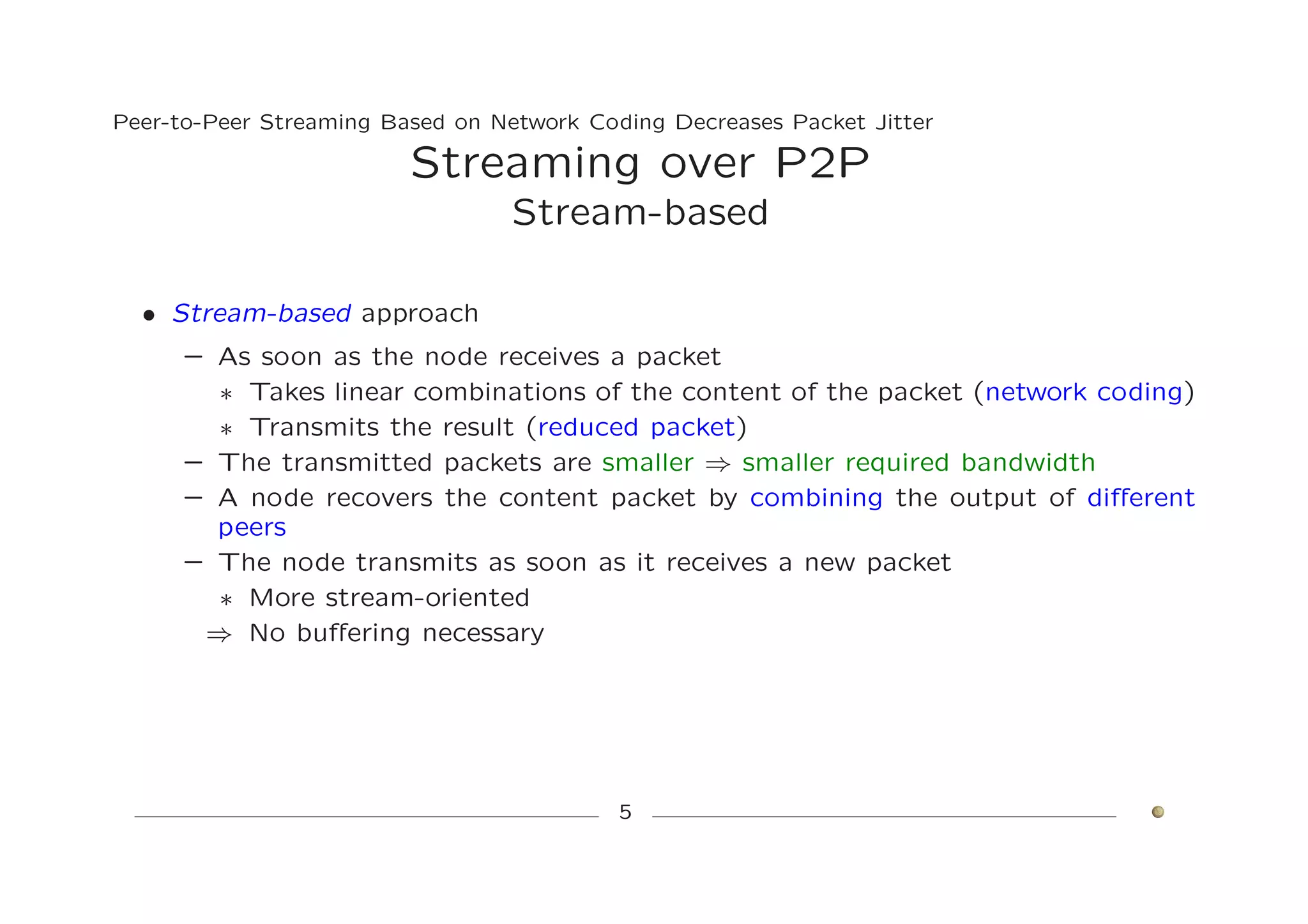 Peer-to-Peer Streaming Based on Network Coding Decreases Packet Jitter

Streaming over P2P

Stream-based

• Stream-based approach

– As soon as the node receives a packet

∗ Takes linear combinations of the content of the packet (network coding)

∗ Transmits the result (reduced packet)

– The transmitted packets are smaller $\Rightarrow$ smaller required bandwidth

– A node recovers the content packet by combining the output of different peers

– The node transmits as soon as it receives a new packet

∗ More stream-oriented

$\Rightarrow$ No buffering necessary

5